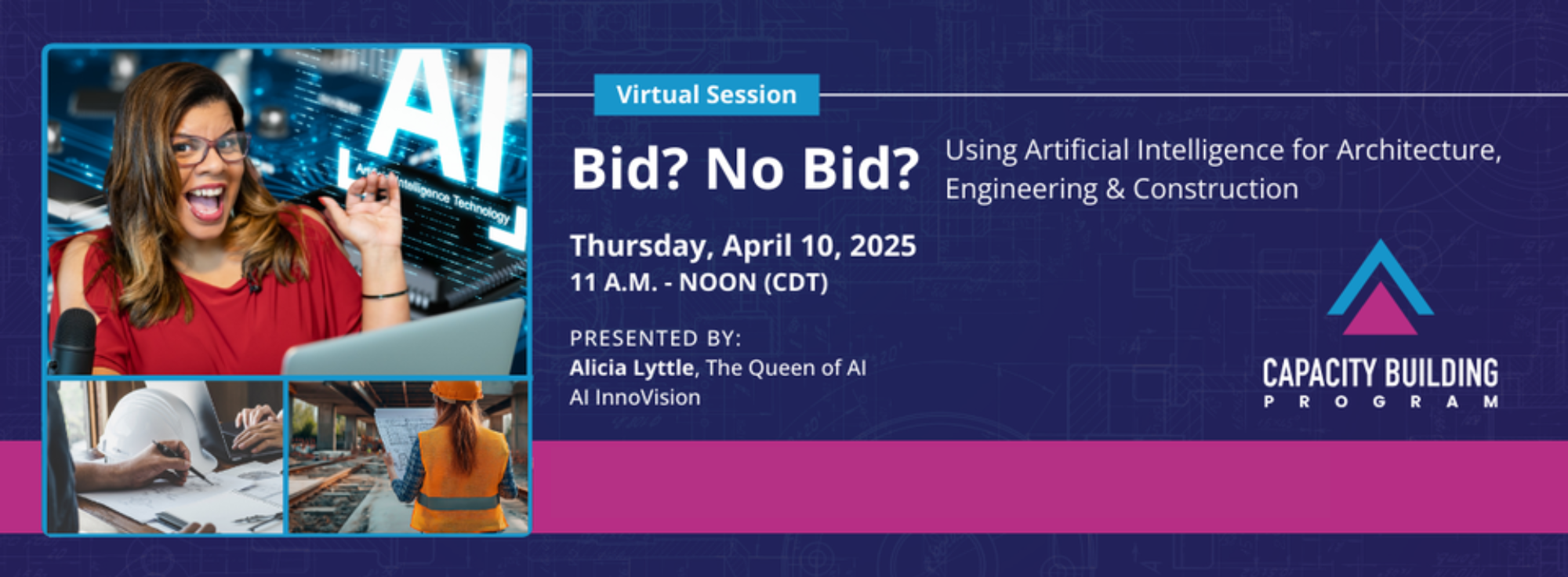 AI

Artificial Intelligence Technology

Virtual Session

Bid? No Bid?

Using Artificial Intelligence for Architecture, Engineering & Construction

Thursday, April 10, 2025
11 A.M. - NOON (CDT)

PRESENTED BY:
Alicia Lyttle, The Queen of AI
AI InnoVision

CAPACITY BUILDING
PROGRAM